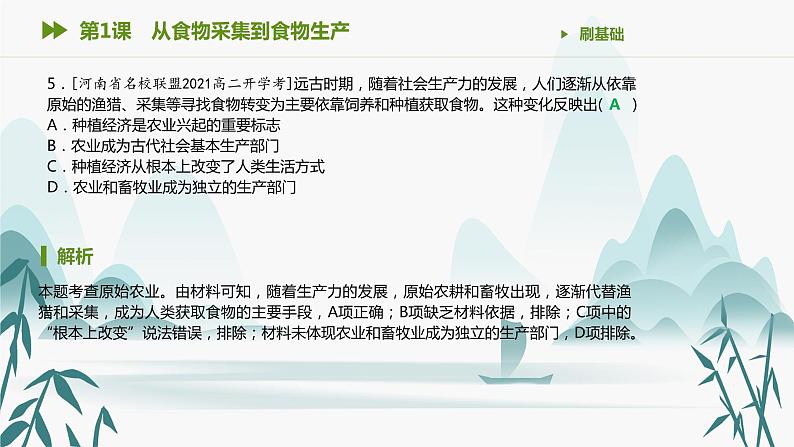 第1课　从食物采集到食物生产

刷基础

5．[河南省名校联盟2021高二开学考]远古时期，随着社会生产力的发展，人们逐渐从依靠原始的渔猎、采集等寻找食物转变为主要依靠饲养和种植获取食物。这种变化反映出( A )
A．种植经济是农业兴起的重要标志
B．农业成为古代社会基本生产部门
C．种植经济从根本上改变了人类生活方式
D．农业和畜牧业成为独立的生产部门

解析

本题考查原始农业。由材料可知，随着生产力的发展，原始农耕和畜牧出现，逐渐代替渔猎和采集，成为人类获取食物的主要手段，A项正确；B项缺乏材料依据，排除；C项中的“根本上改变”说法错误，排除；材料未体现农业和畜牧业成为独立的生产部门，D项排除。